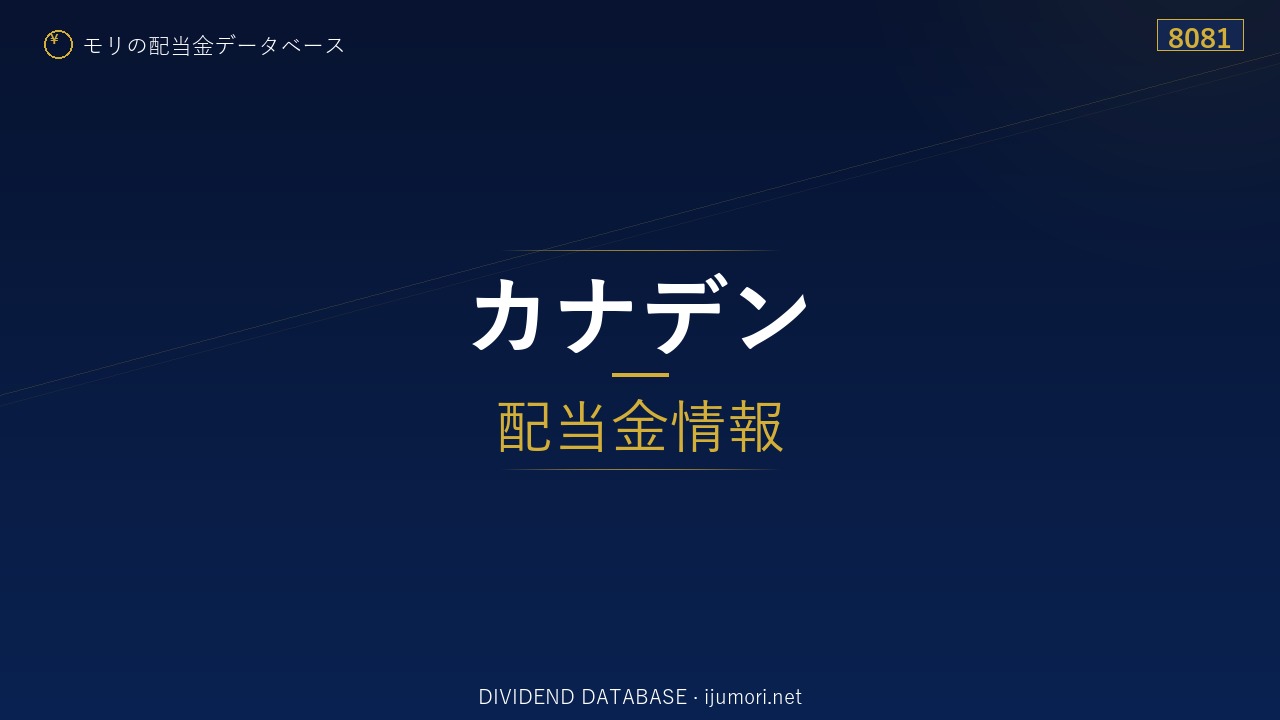 ¥ モリの配当金データベース

8081

カナデン

配当金情報

DIVIDEND DATABASE · ijumori.net